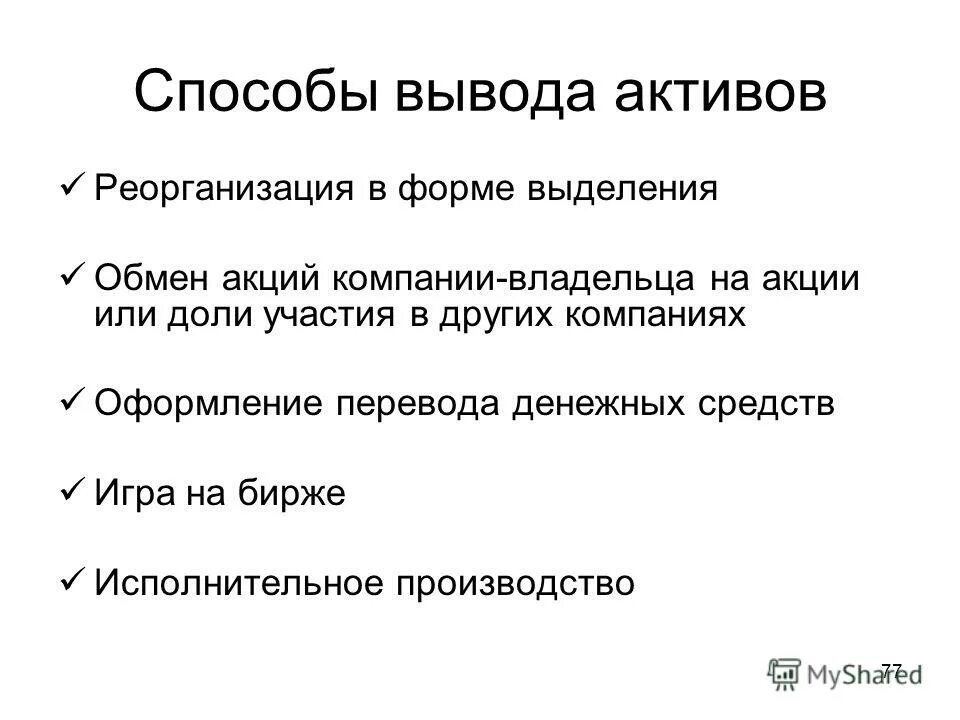 Способы вывода активов

✓ Реорганизация в форме выделения

✓ Обмен акций компании-владельца на акции или доли участия в других компаниях

✓ Оформление перевода денежных средств

✓ Игра на бирже

✓ Исполнительное производство

77

MyShared